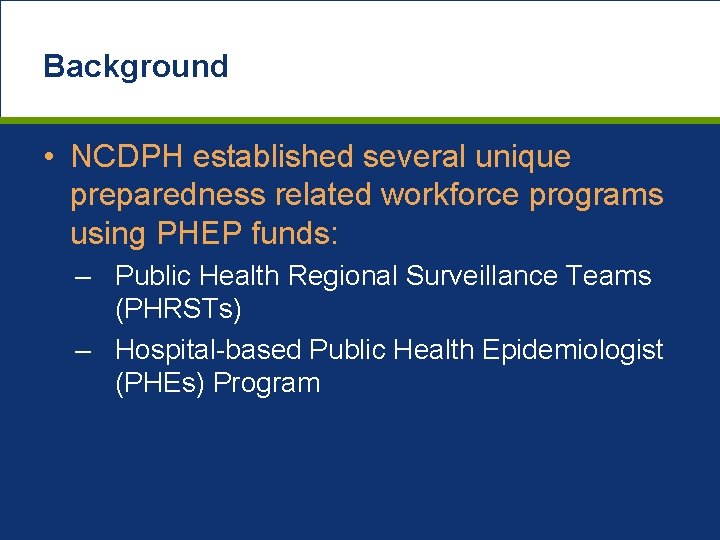 Background

• NCDPH established several unique preparedness related workforce programs using PHEP funds:

– Public Health Regional Surveillance Teams (PHRSTs)

– Hospital-based Public Health Epidemiologist (PHEs) Program